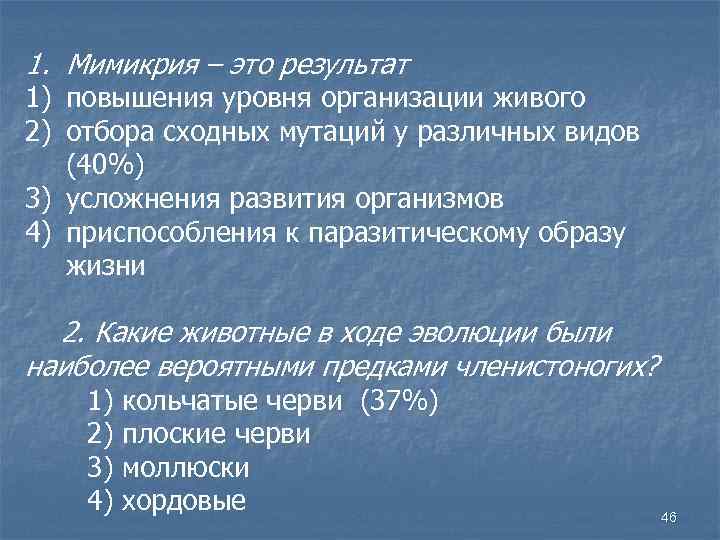 1. Мимикрия – это результат
1) повышения уровня организации живого
2) отбора сходных мутаций у различных видов (40%)
3) усложнения развития организмов
4) приспособления к паразитическому образу жизни

2. Какие животные в ходе эволюции были наиболее вероятными предками членистоногих?
1) кольчатые черви (37%)
2) плоские черви
3) моллюски
4) хордовые

46